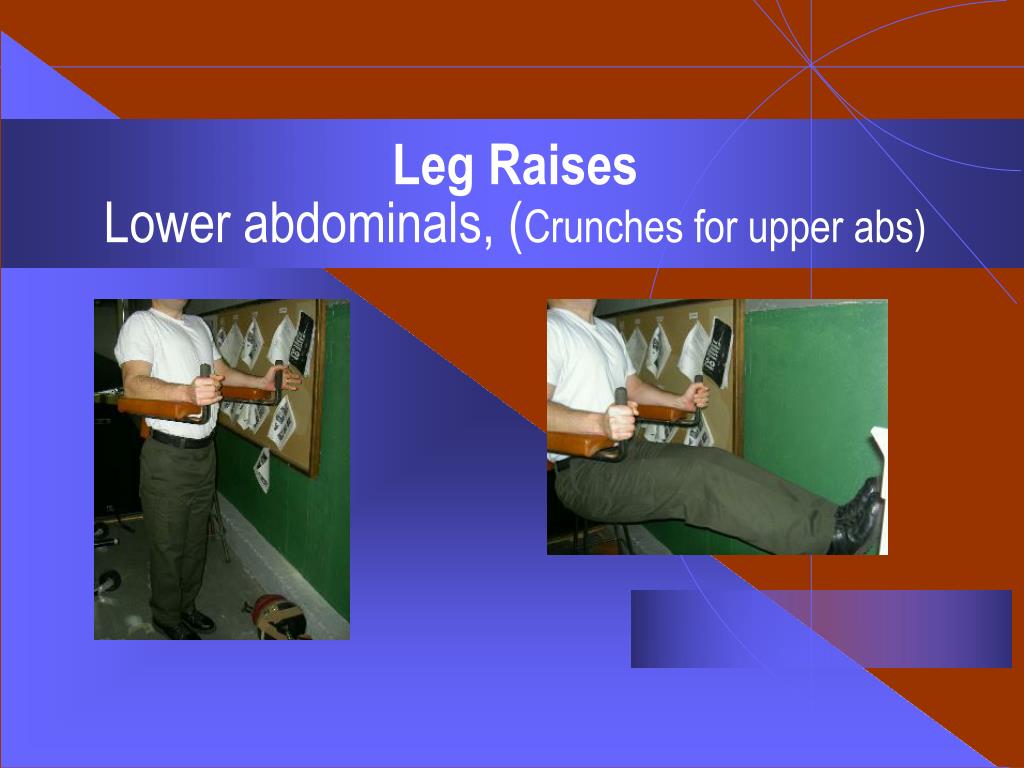 Leg Raises
Lower abdominals, (Crunches for upper abs)